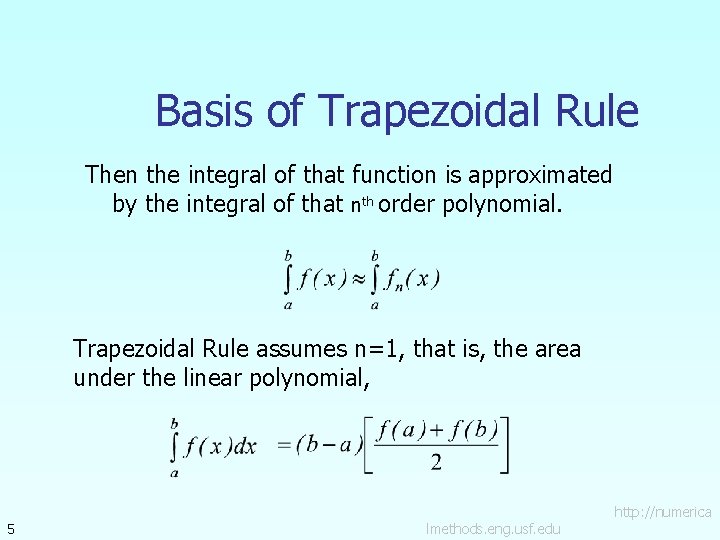 Basis of Trapezoidal Rule

Then the integral of that function is approximated by the integral of that n$^{th}$ order polynomial.

$\int_a^b f(x) \approx \int_a^b f_n(x)$

Trapezoidal Rule assumes n=1, that is, the area under the linear polynomial,

$\int_a^b f(x)dx = (b-a)\left[\frac{f(a)+f(b)}{2}\right]$

5

http://numerica lmethods.eng.usf.edu